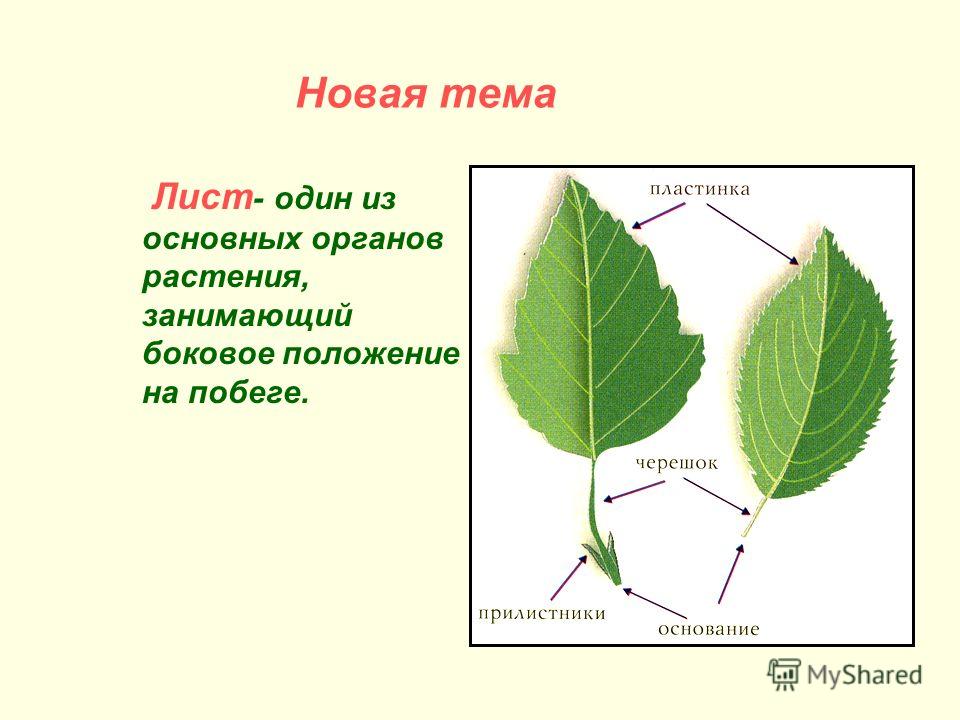 Новая тема

Лист- один из основных органов растения, занимающий боковое положение на побеге.

пластинка

черешок

прилистники

основание

MyShared